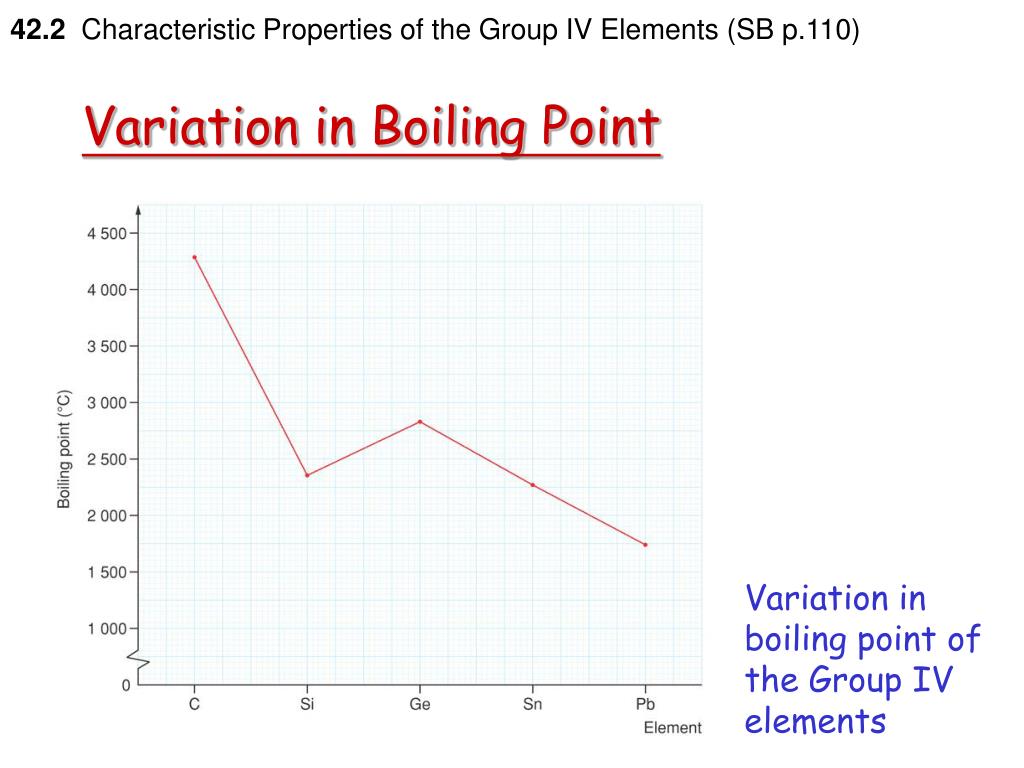 42.2 Characteristic Properties of the Group IV Elements (SB p.110)

Variation in Boiling Point

Boiling point (°C)

4 500
4 000
3 500
3 000
2 500
2 000
1 500
1 000
0

C
Si
Ge
Sn
Pb
Element

Variation in boiling point of the Group IV elements